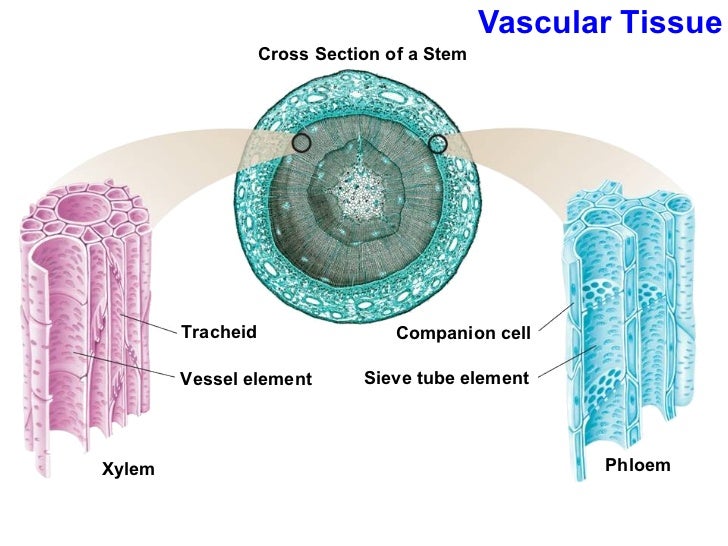 Vascular Tissue

Cross Section of a Stem

Tracheid

Vessel element

Xylem

Companion cell

Sieve tube element

Phloem